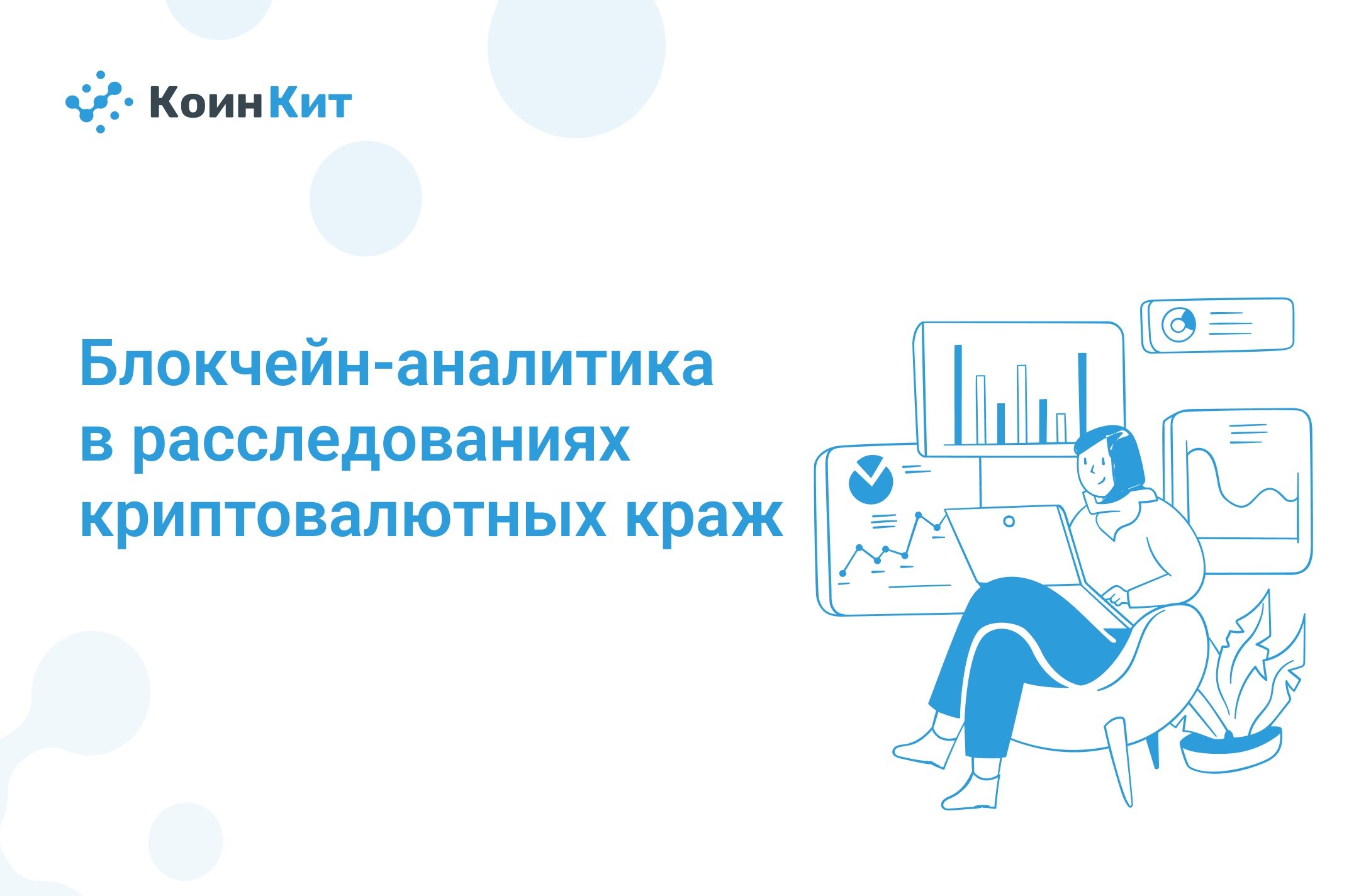 КоинКит

Блокчейн-аналитика в расследованиях криптовалютных краж